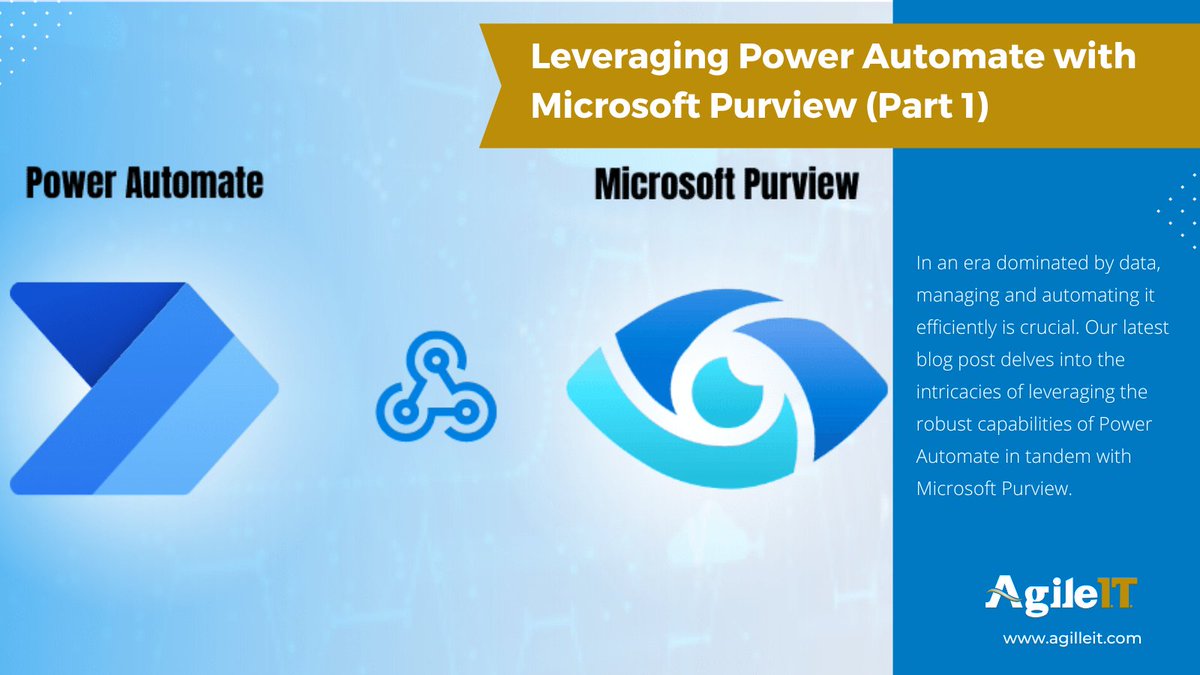 Leveraging Power Automate with Microsoft Purview (Part 1)

Power Automate

Microsoft Purview

In an era dominated by data, managing and automating it efficiently is crucial. Our latest blog post delves into the intricacies of leveraging the robust capabilities of Power Automate in tandem with Microsoft Purview.

AgileIT

www.agilleit.com